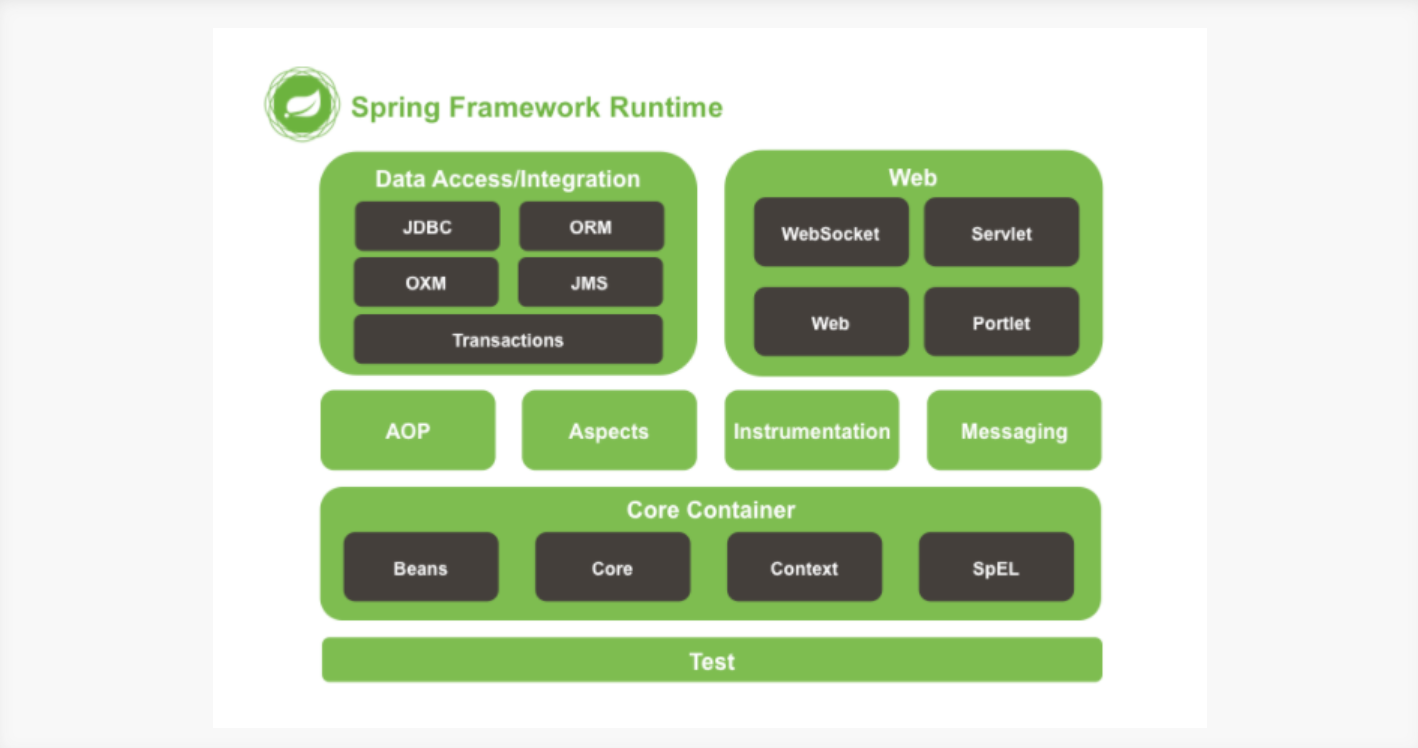 Spring Framework Runtime

Data Access/Integration

JDBC
ORM
OXM
JMS
Transactions

Web

WebSocket
Servlet
Web
Portlet

AOP
Aspects
Instrumentation
Messaging

Core Container

Beans
Core
Context
SpEL

Test